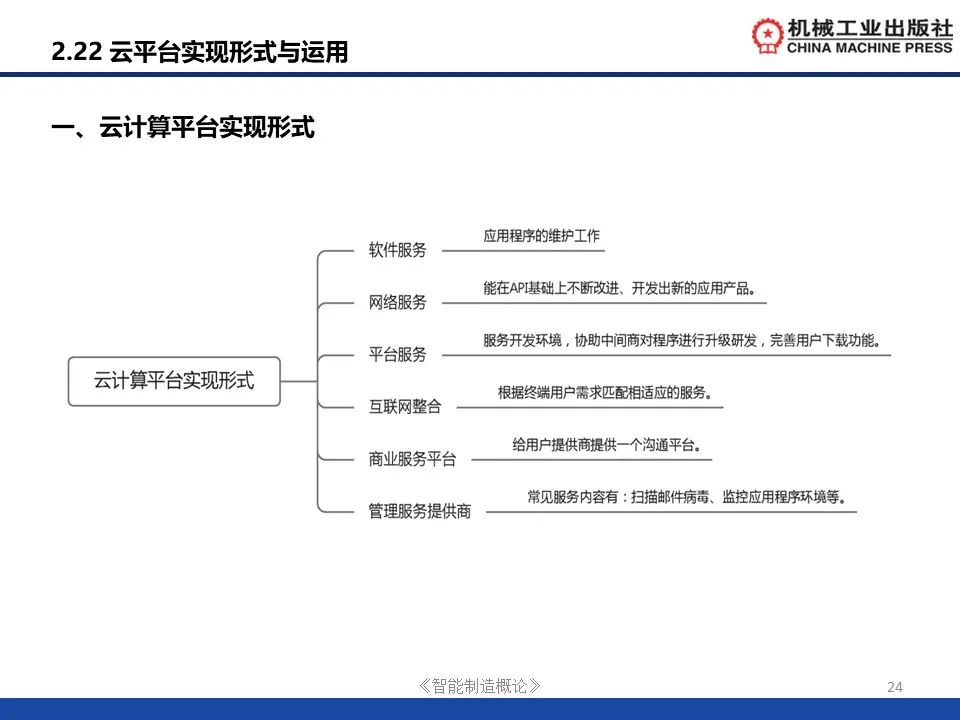 2.22 云平台实现形式与运用

机械工业出版社
CHINA MACHINE PRESS

一、云计算平台实现形式

云计算平台实现形式

软件服务
应用程序的维护工作

网络服务
能在API基础上不断改进、开发出新的应用产品。

平台服务
服务开发环境，协助中间商对程序进行升级研发，完善用户下载功能。

互联网整合
根据终端用户需求匹配相适应的服务。

商业服务平台
给用户提供商提供一个沟通平台。

管理服务提供商
常见服务内容有：扫描邮件病毒、监控应用程序环境等。

《智能制造概论》

24